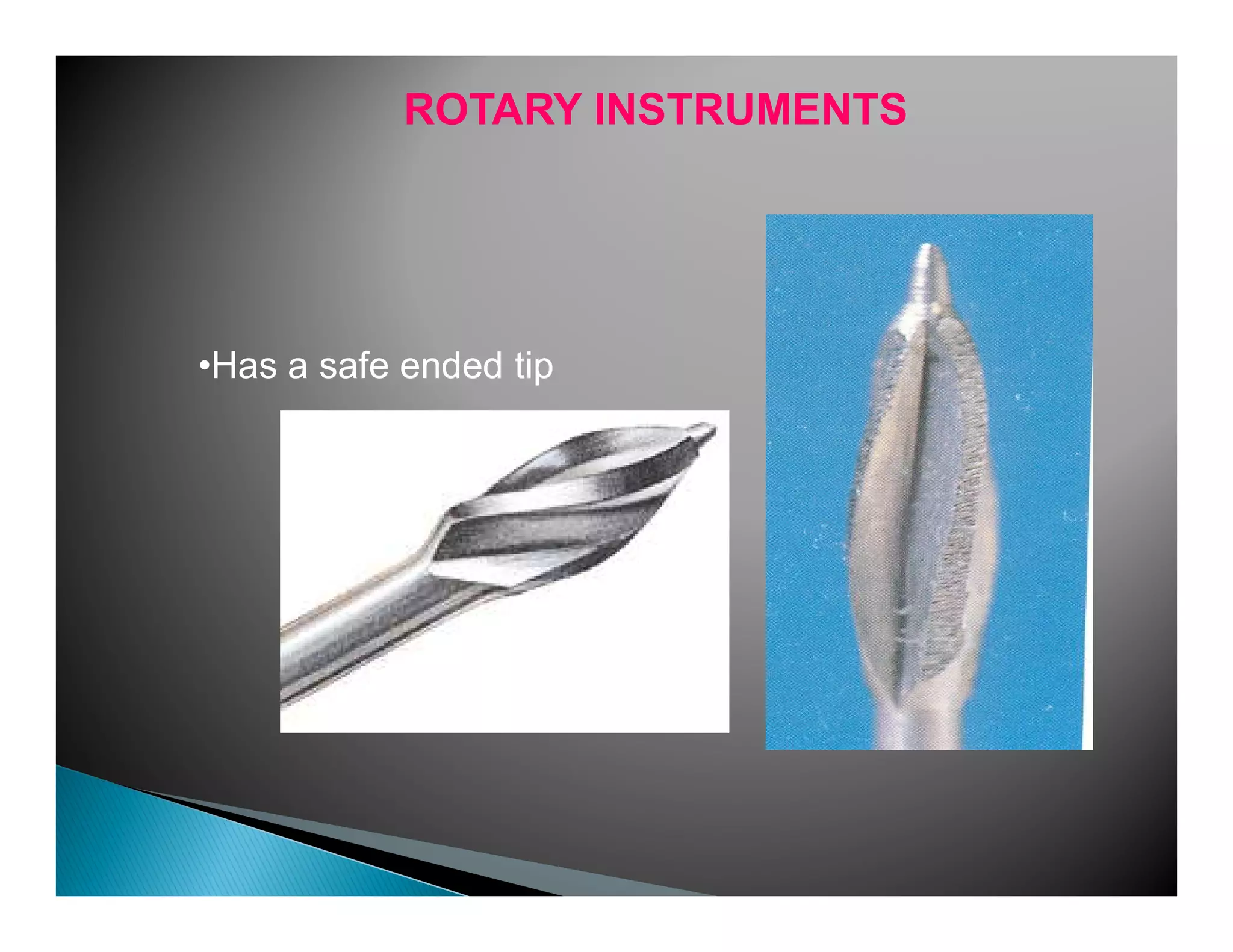 ROTARY INSTRUMENTS

•Has a safe ended tip